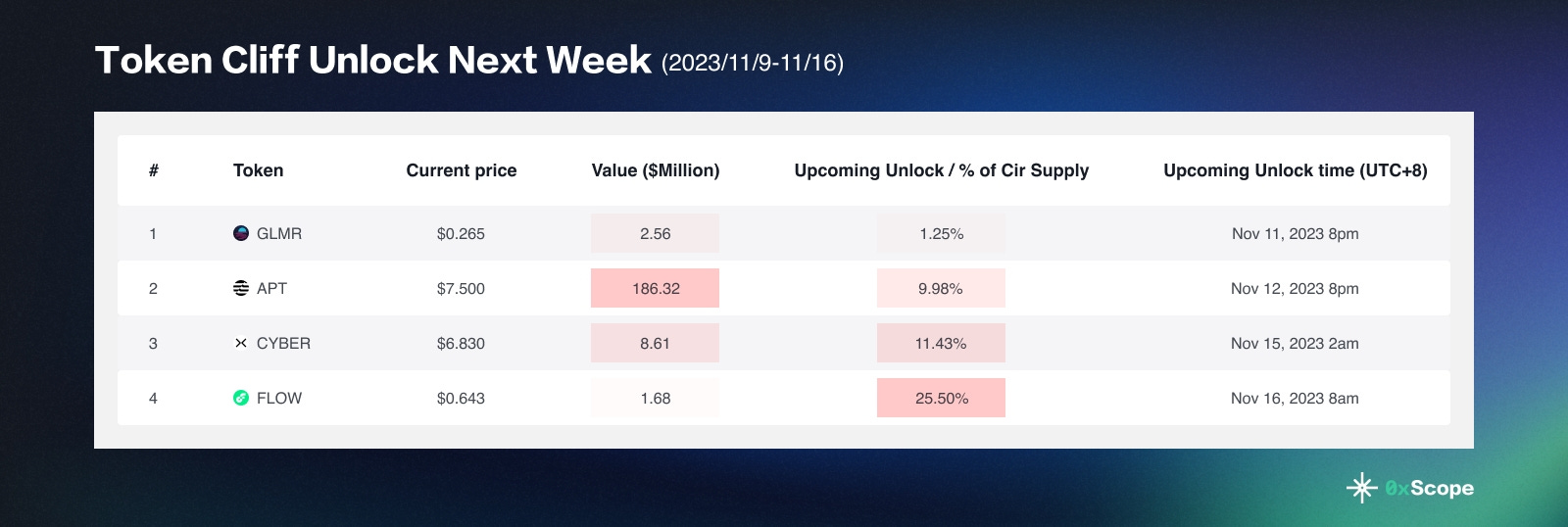 Token Cliff Unlock Next Week (2023/11/9-11/16)

| # | Token | Current price | Value ($Million) | Upcoming Unlock / % of Cir Supply | Upcoming Unlock time (UTC+8) |
|---|---|---|---|---|---|
| 1 | GLMR | $0.265 | 2.56 | 1.25% | Nov 11, 2023 8pm |
| 2 | APT | $7.500 | 186.32 | 9.98% | Nov 12, 2023 8pm |
| 3 | CYBER | $6.830 | 8.61 | 11.43% | Nov 15, 2023 2am |
| 4 | FLOW | $0.643 | 1.68 | 25.50% | Nov 16, 2023 8am |

0xScope